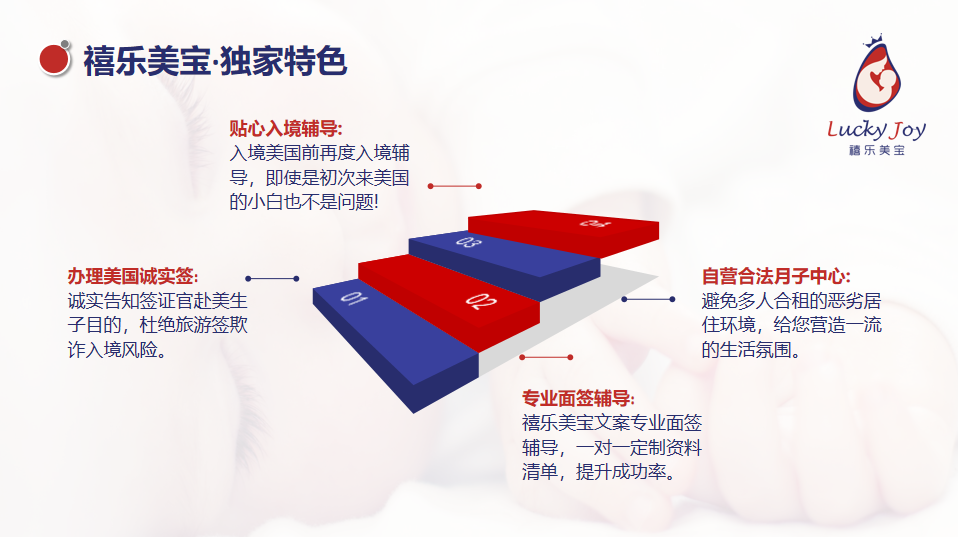 禧乐美宝·独家特色

Lucky Joy
禧乐美宝

贴心入境辅导:
入境美国前再度入境辅导，即使是初次来美国的小白也不是问题!

办理美国诚实签:
诚实告知签证官赴美生子目的，杜绝旅游签欺诈入境风险。

01
02
03
04

自营合法月子中心:
避免多人合租的恶劣居住环境，给您营造一流的生活氛围。

专业面签辅导:
禧乐美宝文案专业面签辅导，一对一定制资料清单，提升成功率。